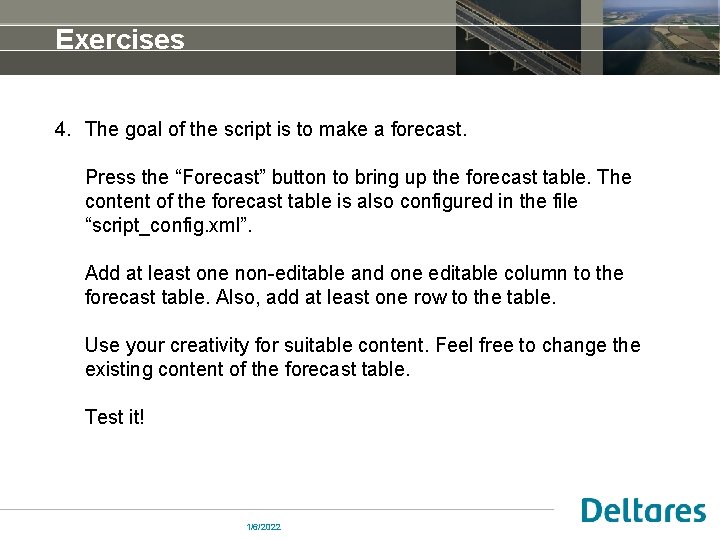 Exercises

4. The goal of the script is to make a forecast.

Press the “Forecast” button to bring up the forecast table. The content of the forecast table is also configured in the file “script_config.xml”.

Add at least one non-editable and one editable column to the forecast table. Also, add at least one row to the table.

Use your creativity for suitable content. Feel free to change the existing content of the forecast table.

Test it!

1/6/2022

Deltares